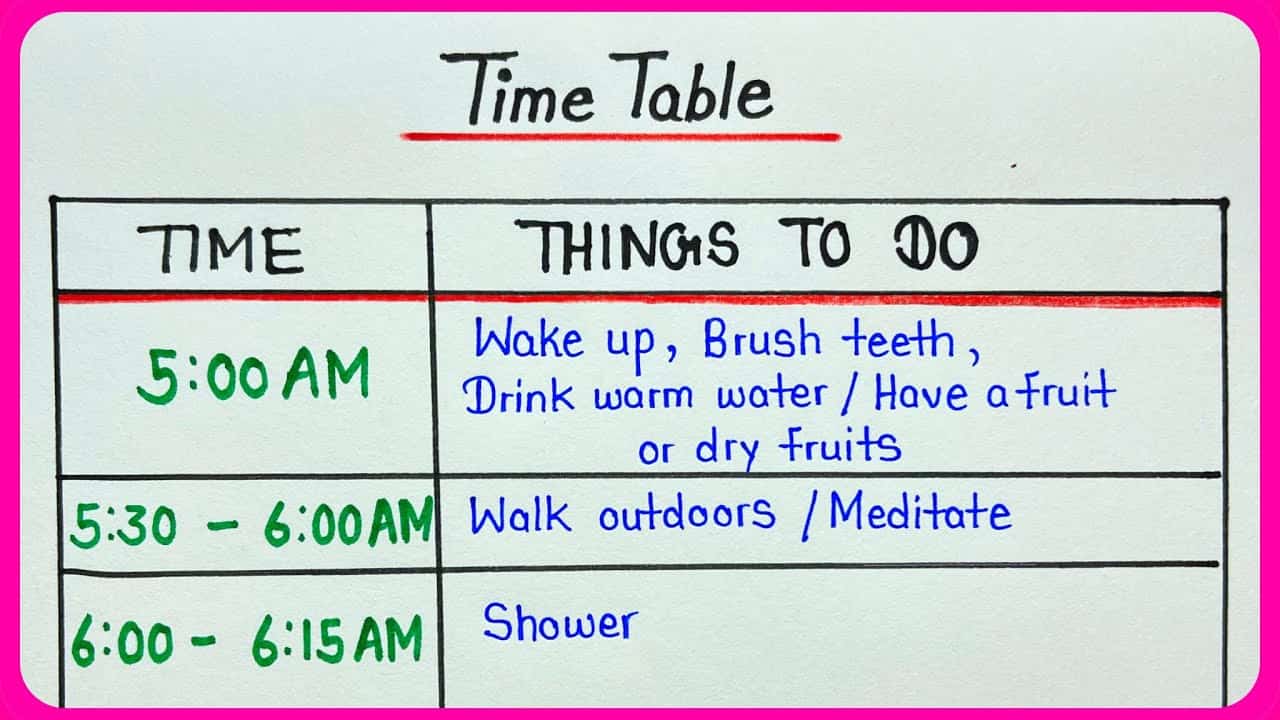 Time Table

| TIME | THINGS TO DO |
|---|---|
| 5:00 AM | Wake up, Brush teeth, Drink warm water / Have a fruit or dry fruits |
| 5:30 - 6:00 AM | Walk outdoors / Meditate |
| 6:00 - 6:15 AM | Shower |